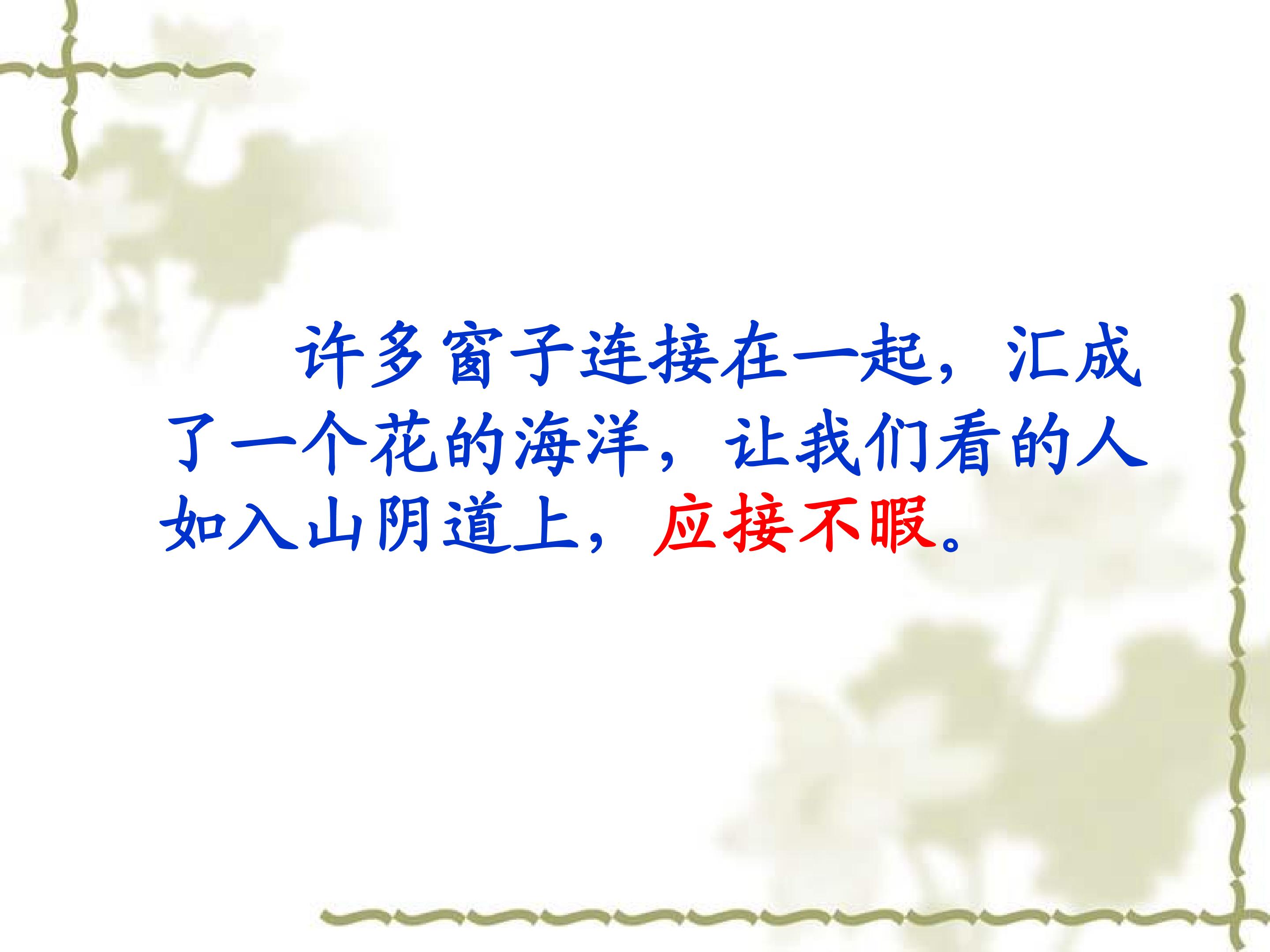 许多窗子连接在一起，汇成了一个花的海洋，让我们看的人如入山阴道上，应接不暇。